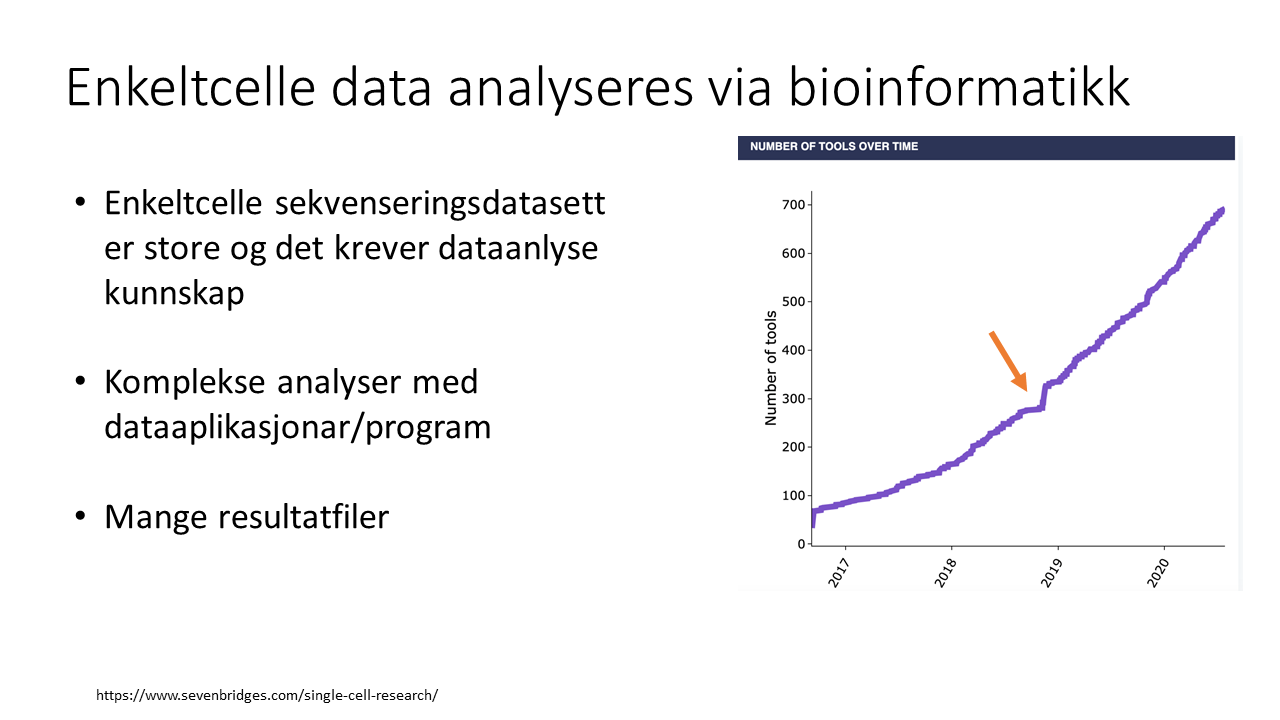 Enkeltcelle data analyseres via bioinformatikk

• Enkeltcelle sekvenseringsdatasett er store og det krever dataanlyse kunnskap

• Komplekse analyser med dataaplikasjonar/program

• Mange resultatfiler

NUMBER OF TOOLS OVER TIME

Number of tools

700
600
500
400
300
200
100
0

2017
2018
2019
2020

https://www.sevenbridges.com/single-cell-research/